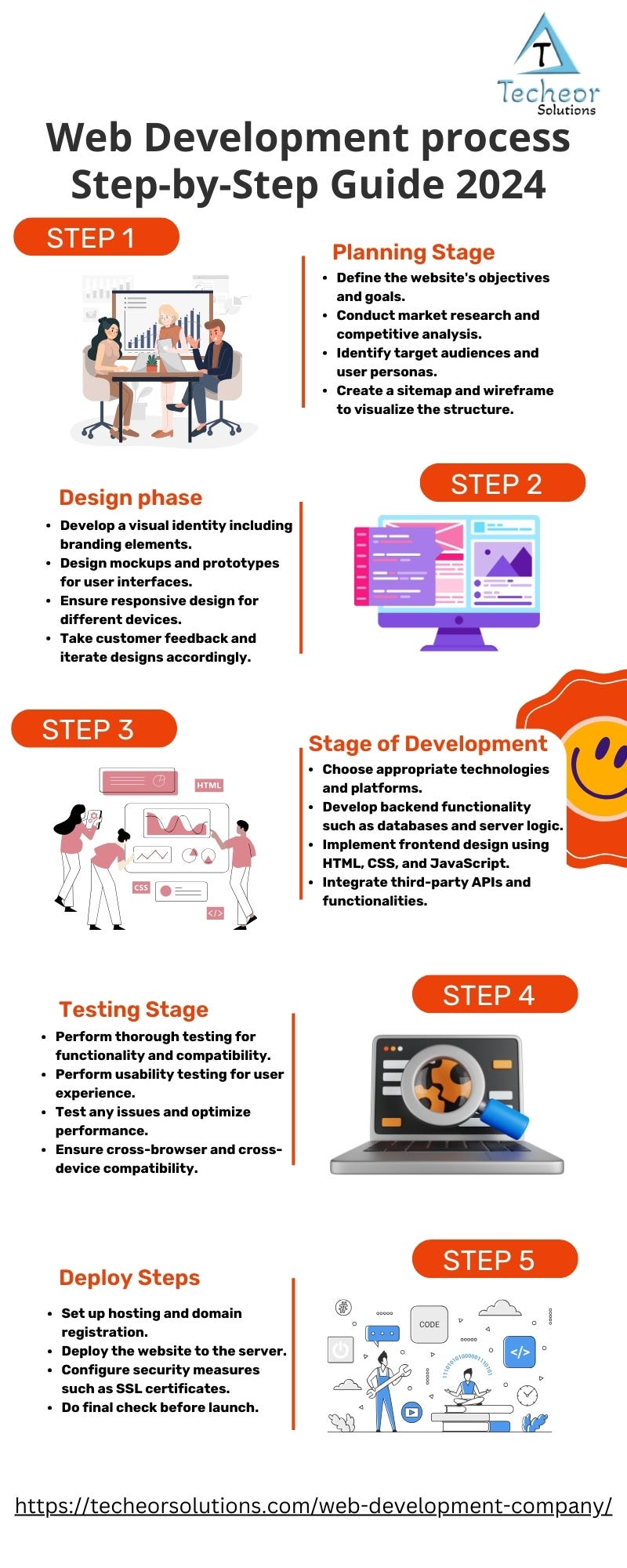 T
Techeor
Solutions

Web Development process Step-by-Step Guide 2024

STEP 1

Planning Stage
- Define the website's objectives and goals.
- Conduct market research and competitive analysis.
- Identify target audiences and user personas.
- Create a sitemap and wireframe to visualize the structure.

Design phase
- Develop a visual identity including branding elements.
- Design mockups and prototypes for user interfaces.
- Ensure responsive design for different devices.
- Take customer feedback and iterate designs accordingly.

STEP 2

STEP 3

HTML
CSS
</>

Stage of Development
- Choose appropriate technologies and platforms.
- Develop backend functionality such as databases and server logic.
- Implement frontend design using HTML, CSS, and JavaScript.
- Integrate third-party APIs and functionalities.

Testing Stage
- Perform thorough testing for functionality and compatibility.
- Perform usability testing for user experience.
- Test any issues and optimize performance.
- Ensure cross-browser and cross-device compatibility.

STEP 4

Deploy Steps
- Set up hosting and domain registration.
- Deploy the website to the server.
- Configure security measures such as SSL certificates.
- Do final check before launch.

STEP 5

CODE
</>

https://techeorsolutions.com/web-development-company/